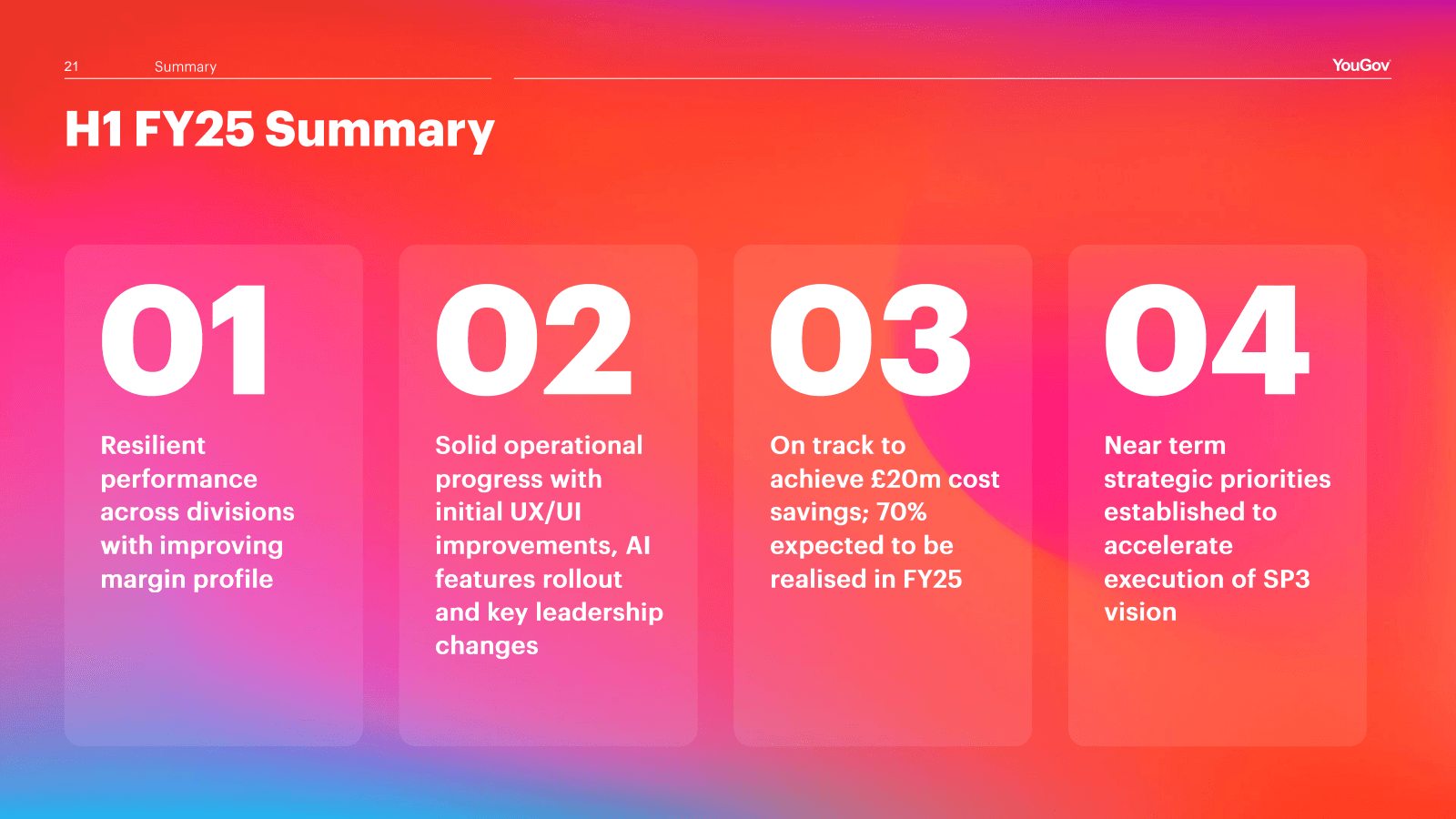 21 Summary

YouGov

H1 FY25 Summary

01

Resilient performance across divisions with improving margin profile

02

Solid operational progress with initial UX/UI improvements, AI features rollout and key leadership changes

03

On track to achieve £20m cost savings; 70% expected to be realised in FY25

04

Near term strategic priorities established to accelerate execution of SP3 vision